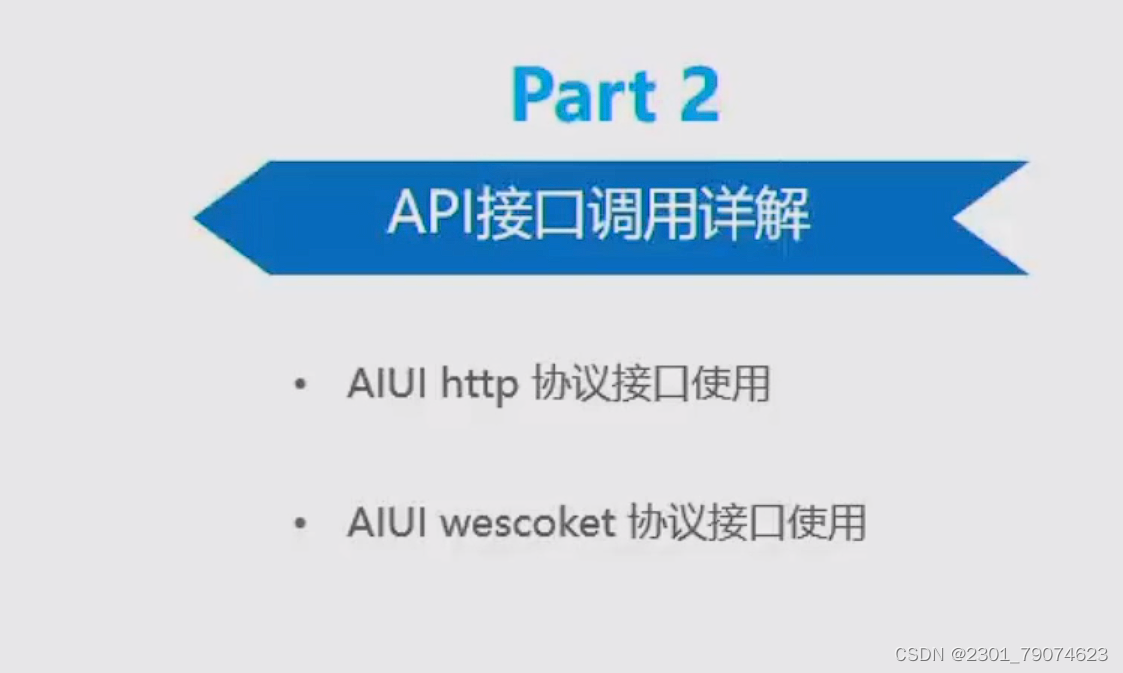 Part 2

API接口调用详解

• AIUI http 协议接口使用

• AIUI wescoket 协议接口使用

CSDN @2301_79074623